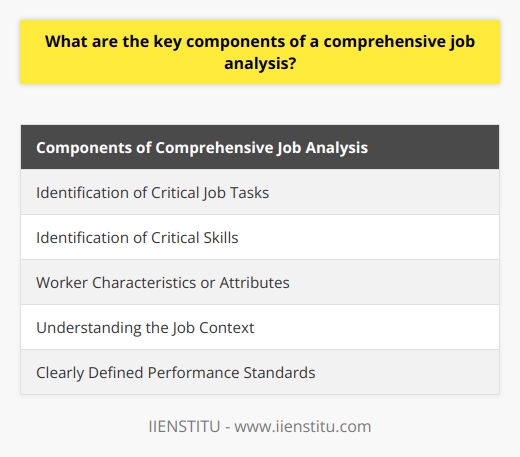 What are the key components of a comprehensive job analysis?

| Components of Comprehensive Job Analysis |
|---|
| Identification of Critical Job Tasks |
| Identification of Critical Skills |
| Worker Characteristics or Attributes |
| Understanding the Job Context |
| Clearly Defined Performance Standards |

IIENSTITU - www.iienstitu.com